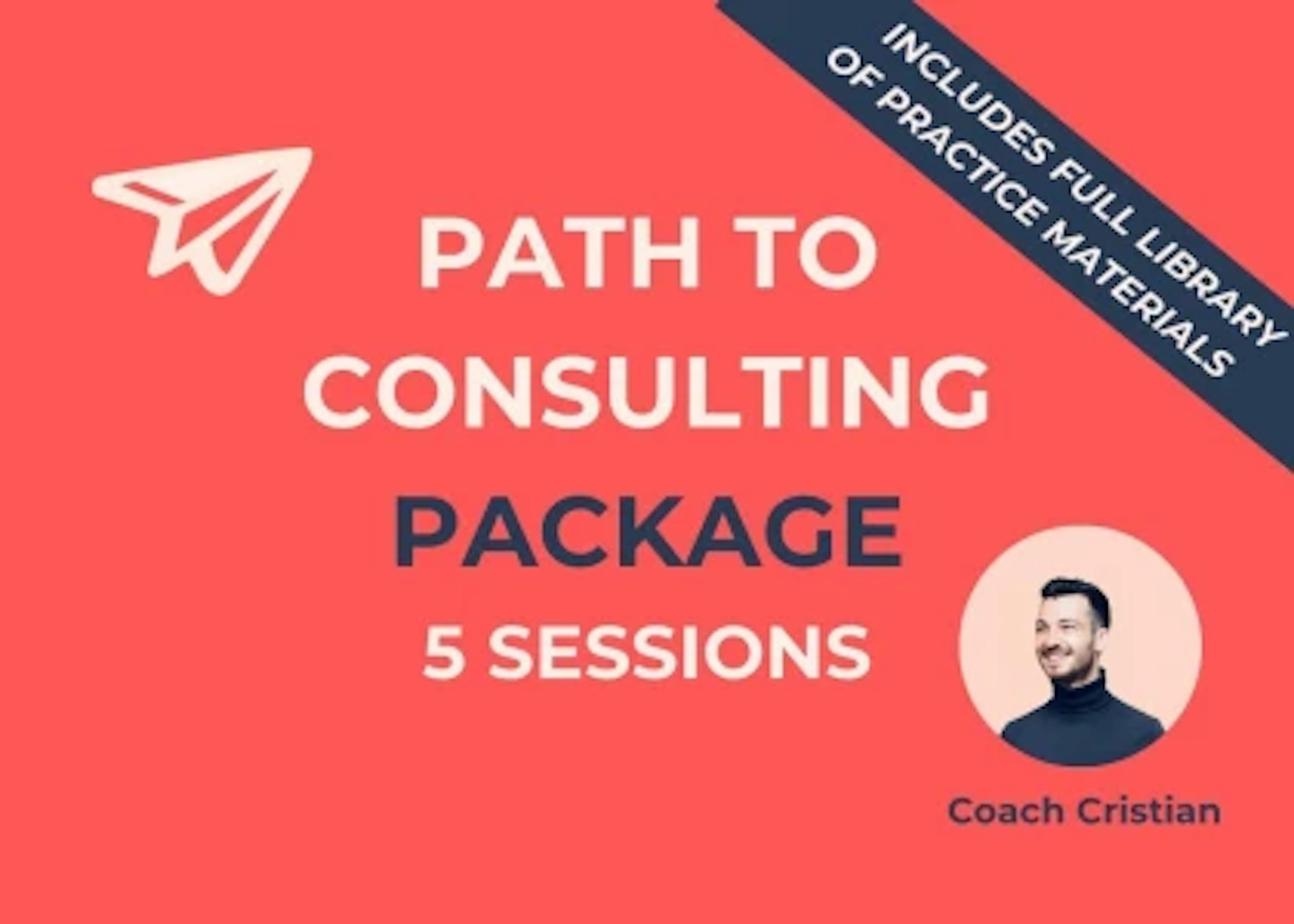 INCLUDES FULL LIBRARY OF PRACTICE MATERIALS

PATH TO CONSULTING PACKAGE
5 SESSIONS

Coach Cristian